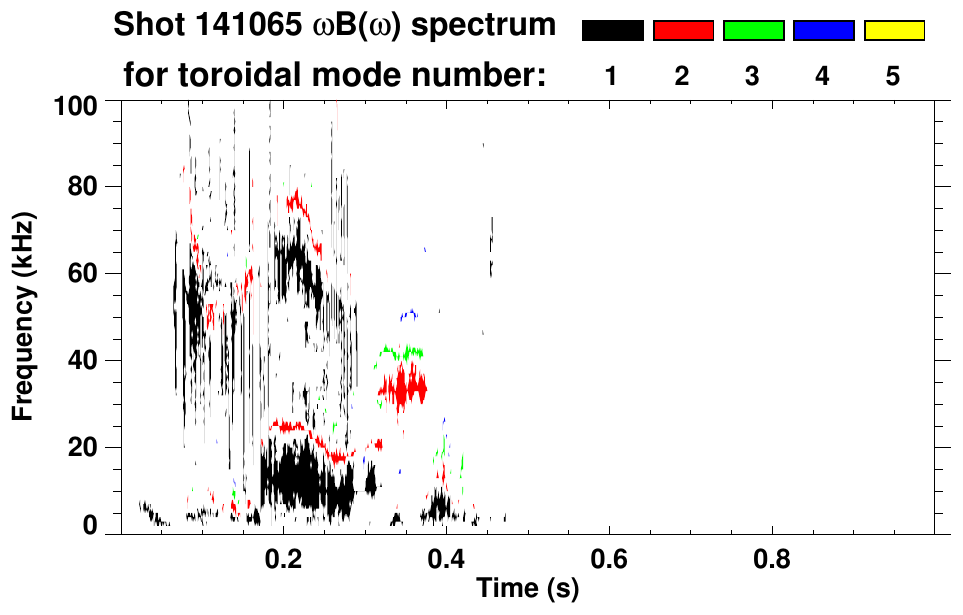 Shot 141065 $\omega B(\omega)$ spectrum
for toroidal mode number: 1 2 3 4 5

Frequency (kHz)
100
80
60
40
20
0

0.2
0.4
0.6
0.8
Time (s)